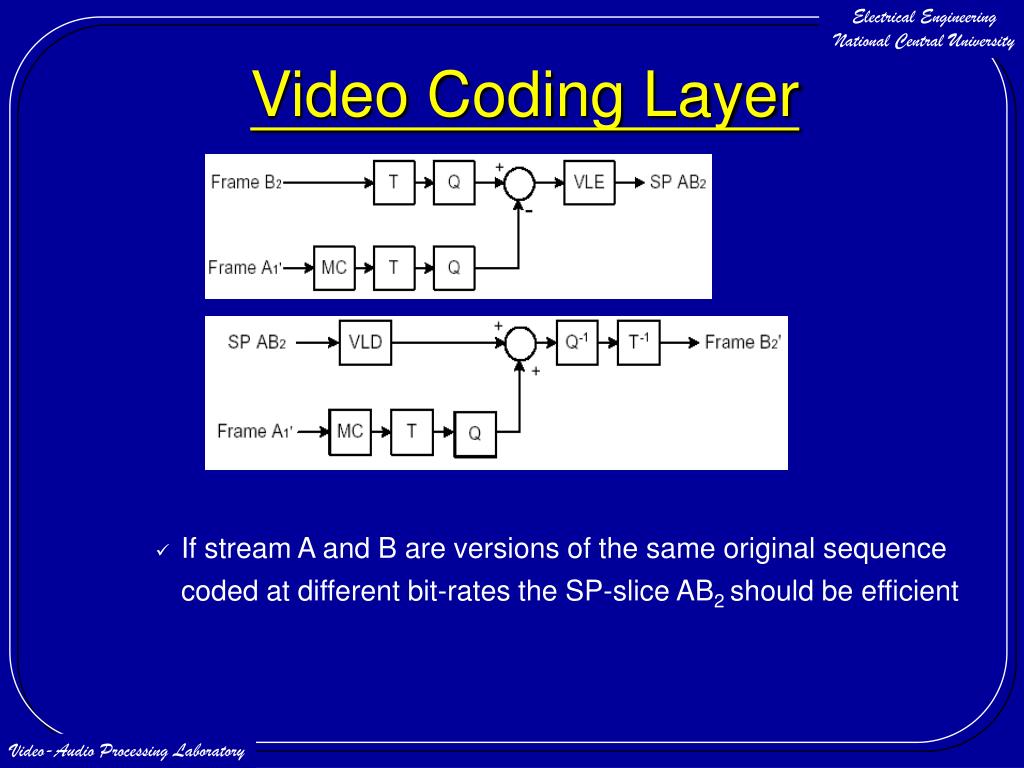 Electrical Engineering
National Central University

Video Coding Layer

Frame $B_2$ T Q + - VLE SP $AB_2$
Frame $A_1'$ MC T Q

SP $AB_2$ VLD + + $Q^{-1}$ $T^{-1}$ Frame $B_2'$
Frame $A_1'$ MC T Q

✓ If stream A and B are versions of the same original sequence coded at different bit-rates the SP-slice $AB_2$ should be efficient

Video-Audio Processing Laboratory